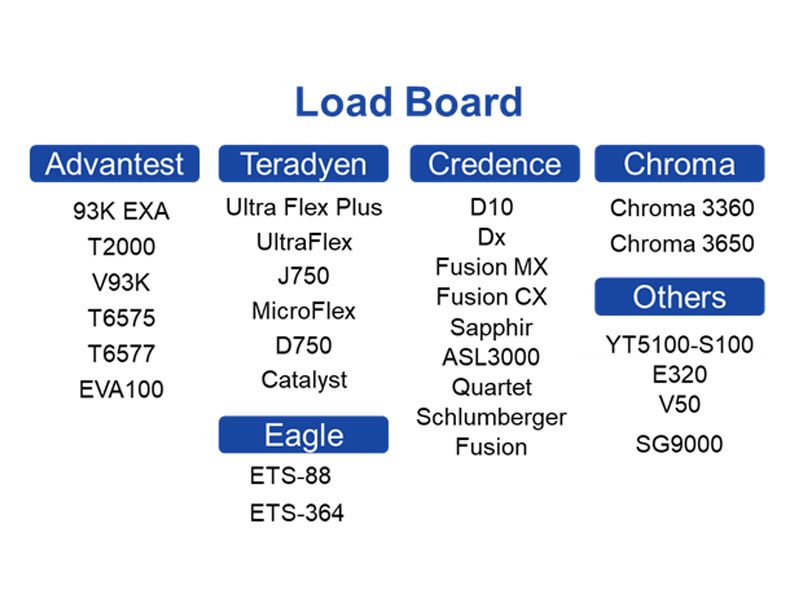 Load Board

Advantest
93K EXA
T2000
V93K
T6575
T6577
EVA100

Teradyen
Ultra Flex Plus
UltraFlex
J750
MicroFlex
D750
Catalyst

Eagle
ETS-88
ETS-364

Credence
D10
Dx
Fusion MX
Fusion CX
Sapphir
ASL3000
Quartet
Schlumberger
Fusion

Chroma
Chroma 3360
Chroma 3650

Others
YT5100-S100
E320
V50
SG9000